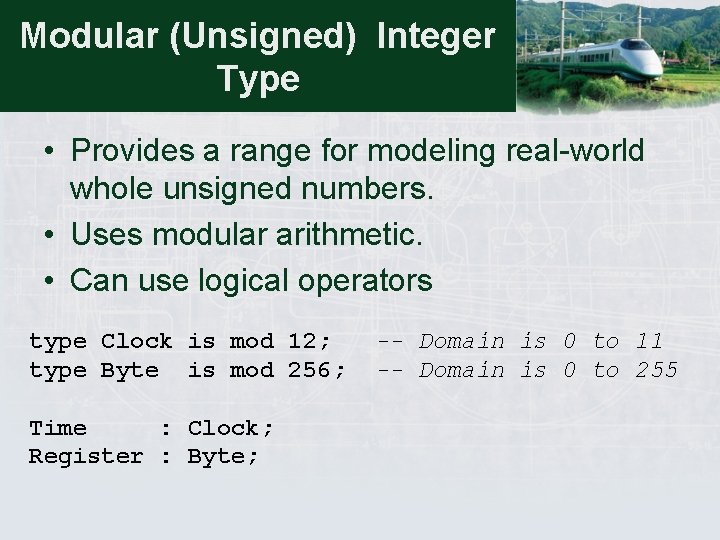 Modular (Unsigned) Integer Type

• Provides a range for modeling real-world whole unsigned numbers.
• Uses modular arithmetic.
• Can use logical operators

type Clock is mod 12;    -- Domain is 0 to 11
type Byte  is mod 256;   -- Domain is 0 to 255

Time     : Clock;
Register : Byte;